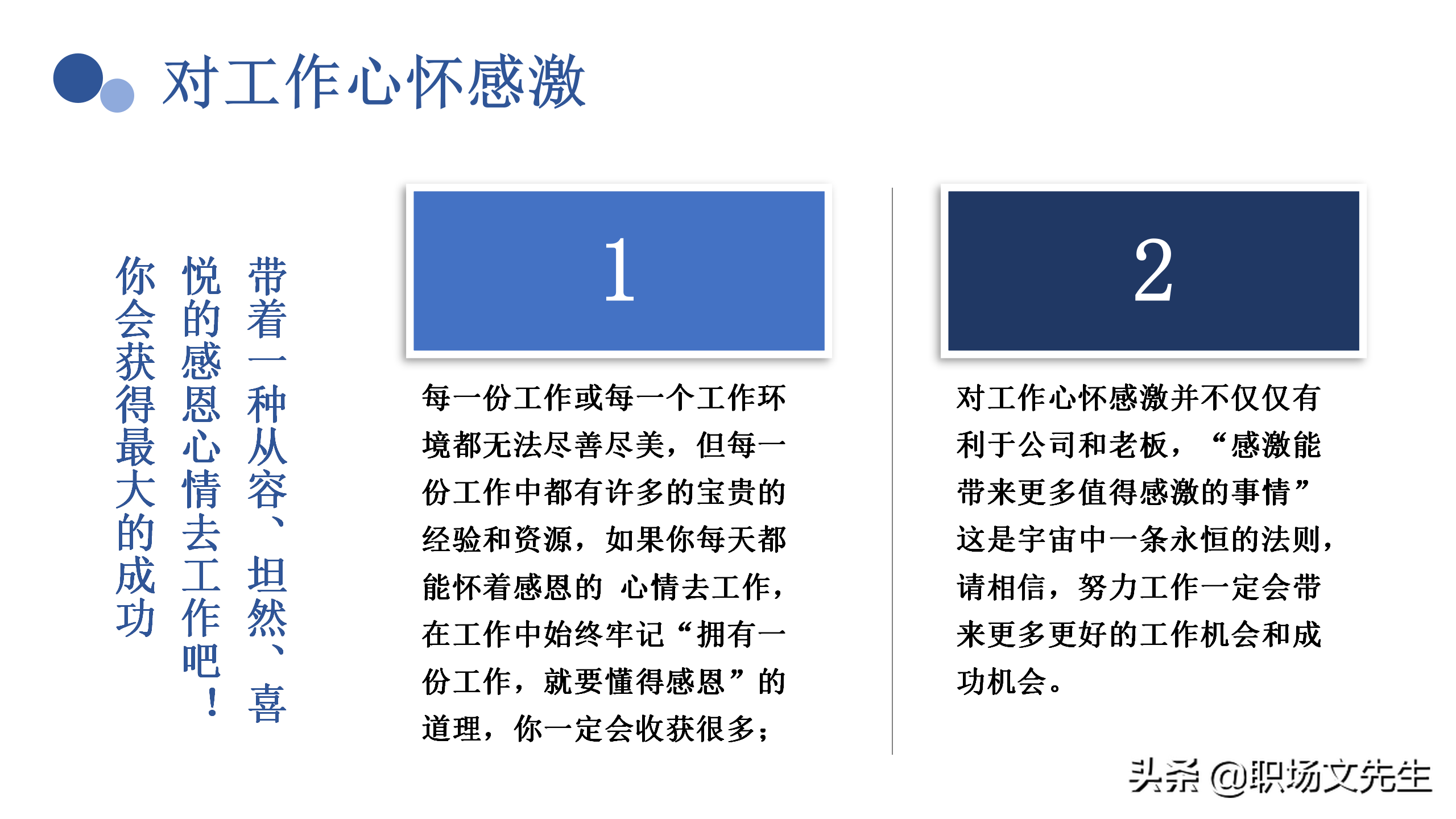 对工作心怀感激

带着一种从容、坦然、喜悦的感恩心情去工作吧！你会获得最大的成功

1

每一份工作或每一个工作环境都无法尽善尽美，但每一份工作中都有许多的宝贵的经验和资源，如果你每天都能怀着感恩的 心情去工作，在工作中始终牢记“拥有一份工作，就要懂得感恩”的道理，你一定会收获很多；

2

对工作心怀感激并不仅仅有利于公司和老板，“感激能带来更多值得感激的事情”这是宇宙中一条永恒的法则，请相信，努力工作一定会带来更多更好的工作机会和成功机会。

头条 @职场文先生